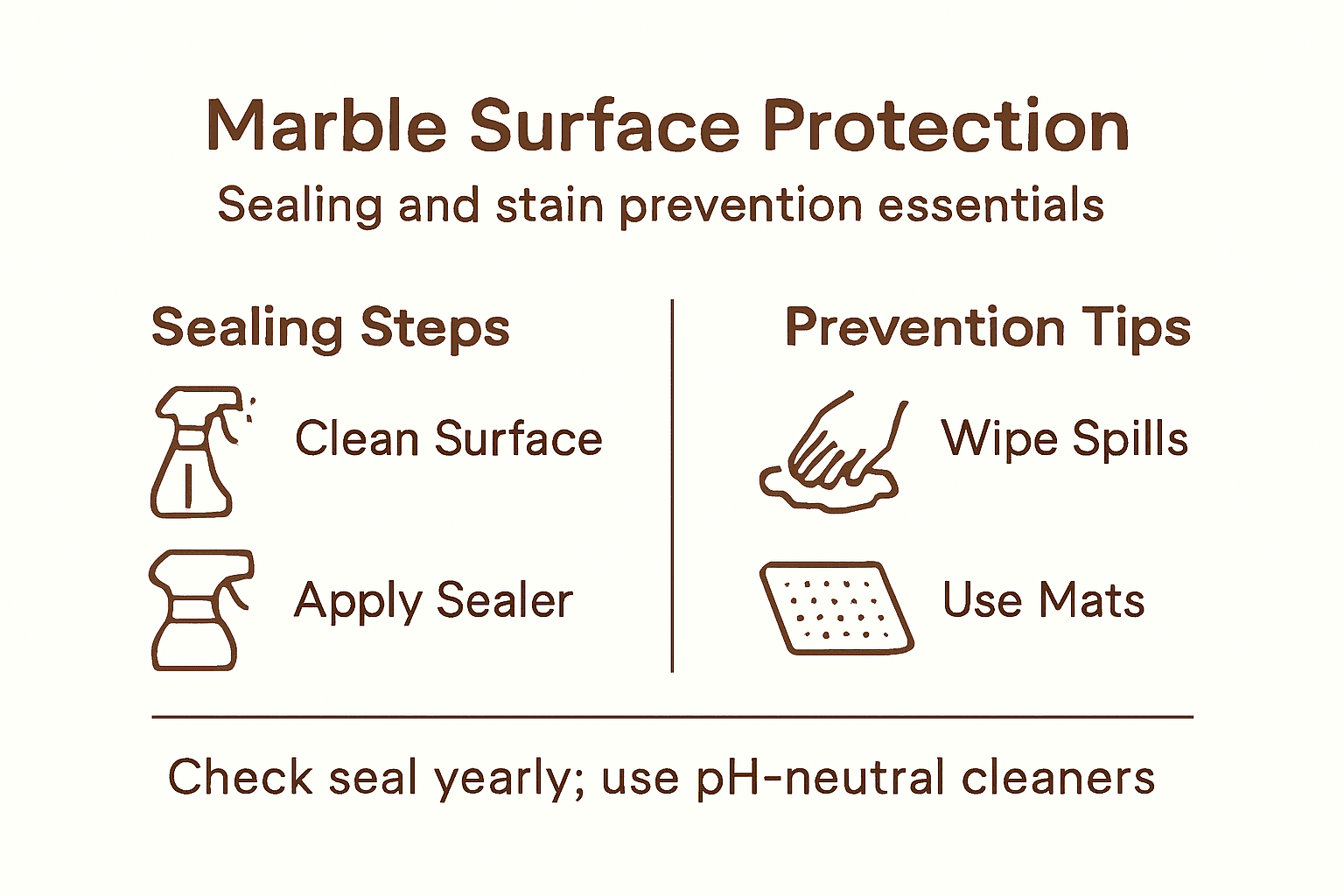 Marble Surface Protection
Sealing and stain prevention essentials

Sealing Steps
Clean Surface
Apply Sealer

Prevention Tips
Wipe Spills
Use Mats

Check seal yearly; use pH-neutral cleaners